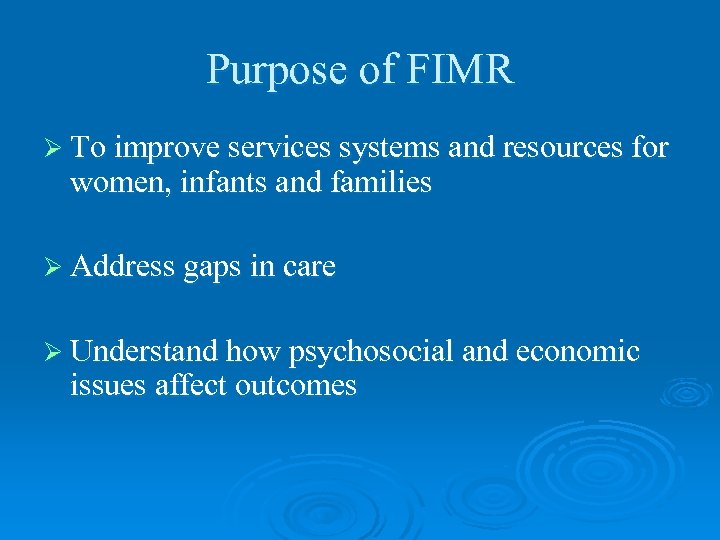 Purpose of FIMR

➢ To improve services systems and resources for women, infants and families

➢ Address gaps in care

➢ Understand how psychosocial and economic issues affect outcomes